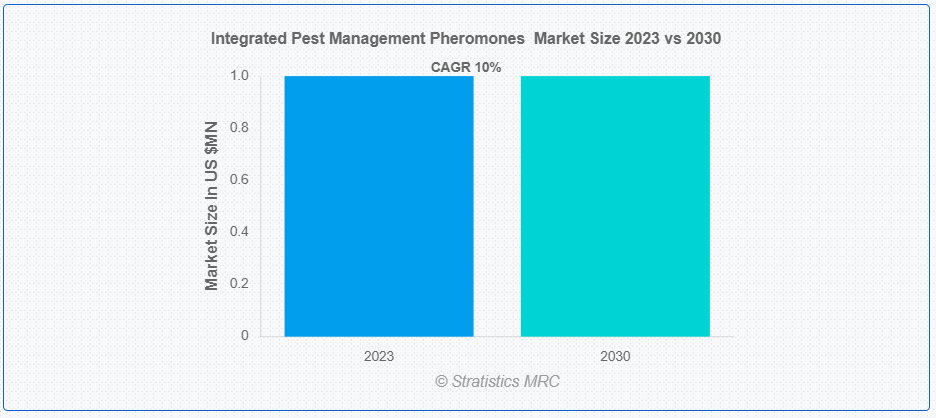 Integrated Pest Management Pheromones Market Size 2023 vs 2030

CAGR 10%

Market Size In US $MN

1.0
0.8
0.6
0.4
0.2
0

2023
2030

© Stratistics MRC